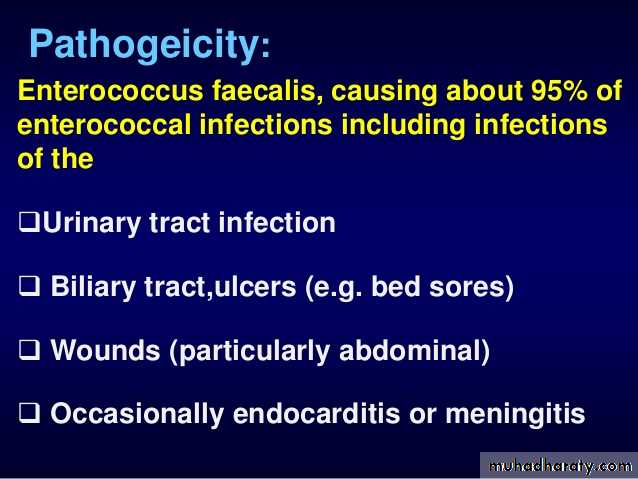 Pathogeicity:

Enterococcus faecalis, causing about 95% of enterococcal infections including infections of the

❑Urinary tract infection

❑ Biliary tract,ulcers (e.g. bed sores)

❑ Wounds (particularly abdominal)

❑ Occasionally endocarditis or meningitis

muhadharaty.com